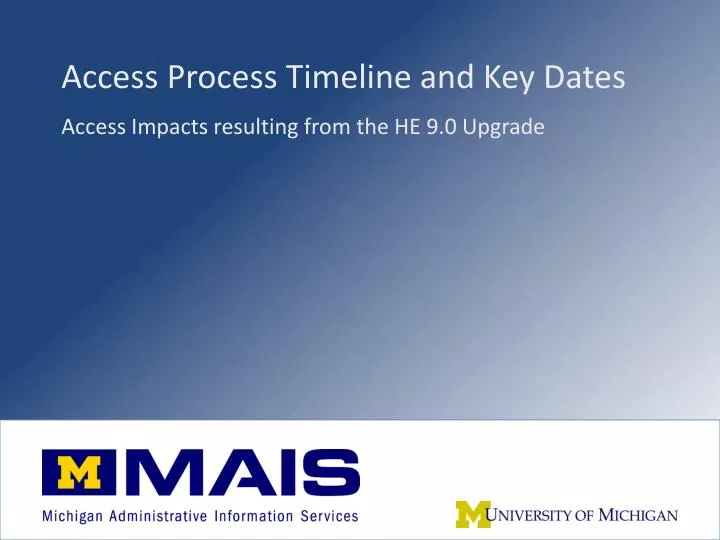 Access Process Timeline and Key Dates

Access Impacts resulting from the HE 9.0 Upgrade

M MAIS
Michigan Administrative Information Services

M UNIVERSITY OF MICHIGAN